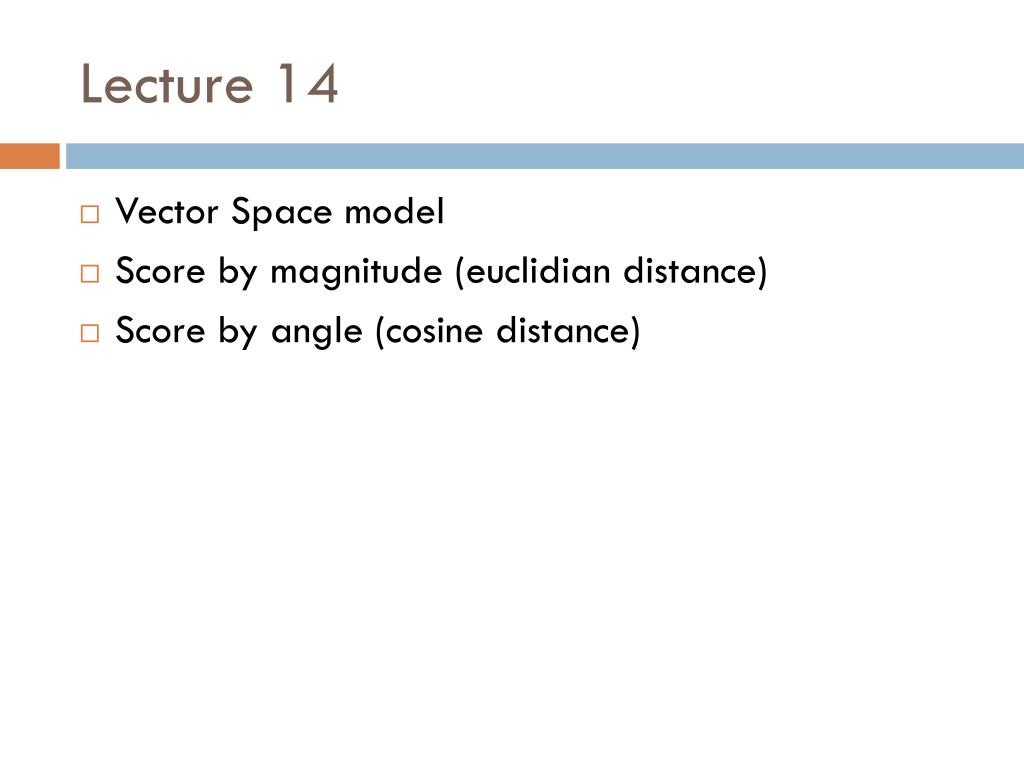 Lecture 14

□ Vector Space model
□ Score by magnitude (euclidian distance)
□ Score by angle (cosine distance)